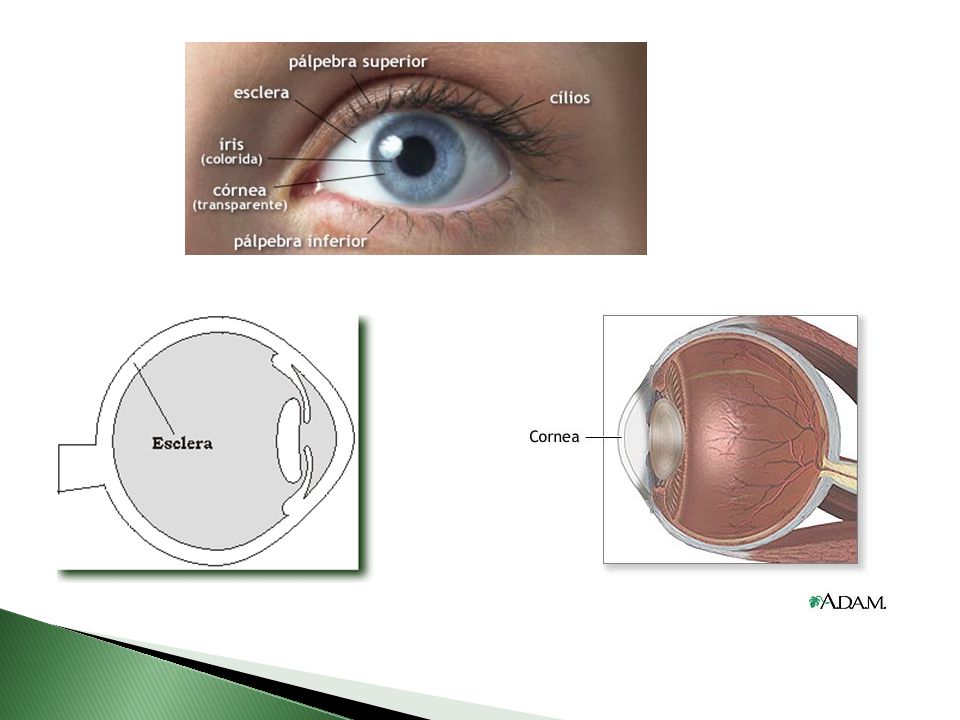 pálpebra superior
esclera
cílios
íris
(colorida)
córnea
(transparente)
pálpebra inferior

Esclera

Cornea

A.D.A.M.